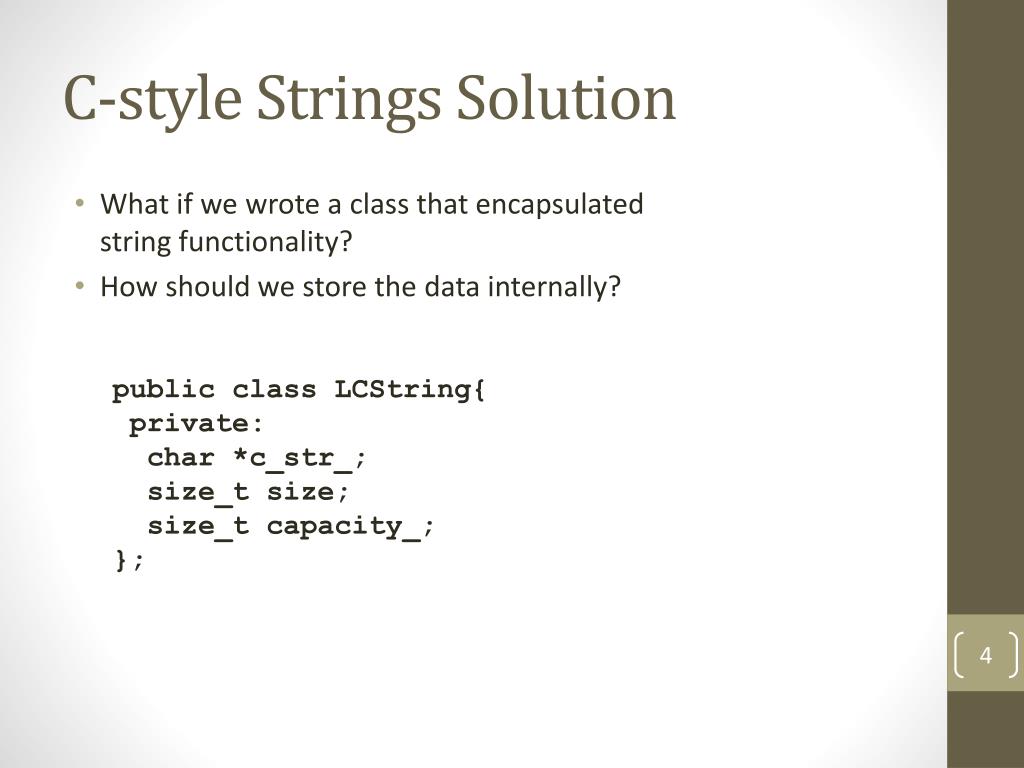 C-style Strings Solution

• What if we wrote a class that encapsulated string functionality?
• How should we store the data internally?

public class LCString{
 private:
  char *c_str_;
  size_t size;
  size_t capacity_;
};

4